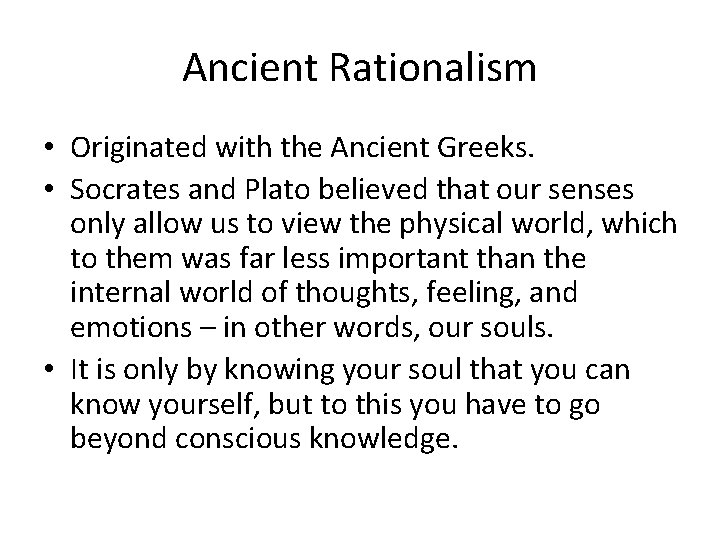 Ancient Rationalism

• Originated with the Ancient Greeks.
• Socrates and Plato believed that our senses only allow us to view the physical world, which to them was far less important than the internal world of thoughts, feeling, and emotions – in other words, our souls.
• It is only by knowing your soul that you can know yourself, but to this you have to go beyond conscious knowledge.